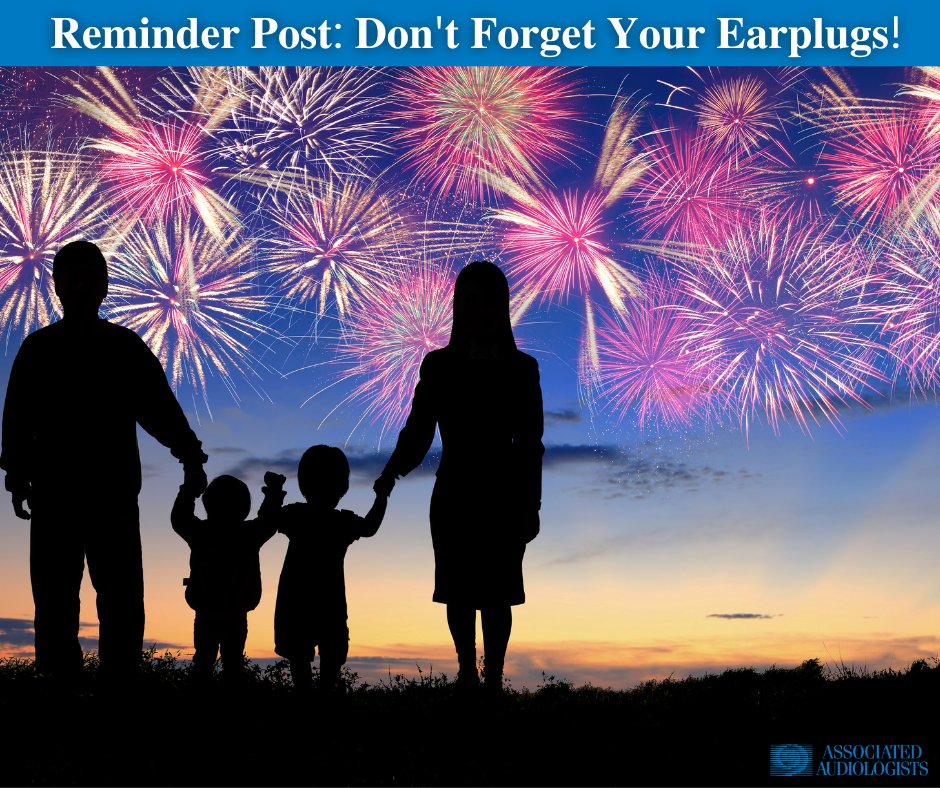 Reminder Post: Don't Forget Your Earplugs!

ASSOCIATED AUDIOLOGISTS